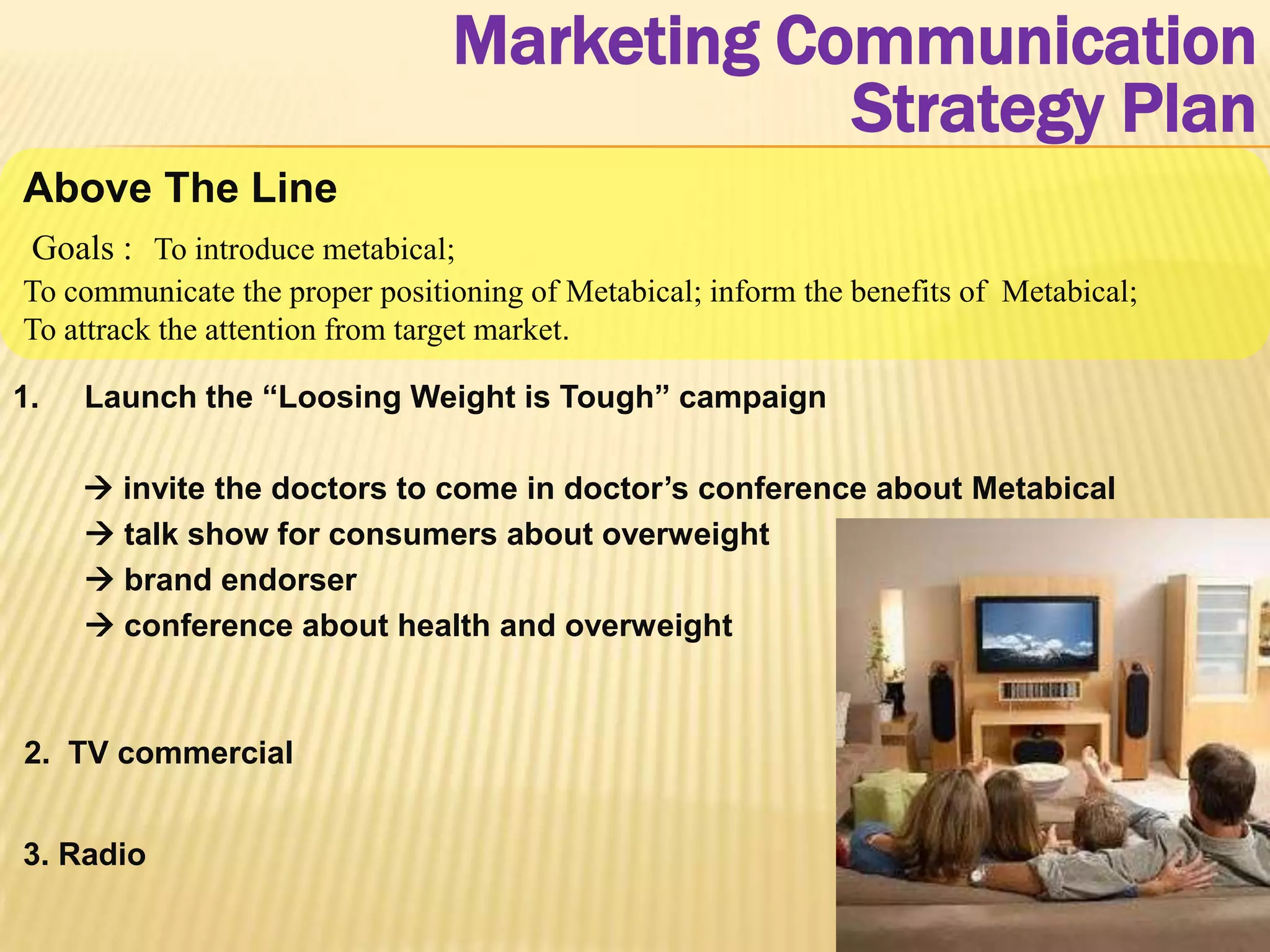 Marketing Communication Strategy Plan

Above The Line

Goals : To introduce metabical;
To communicate the proper positioning of Metabical; inform the benefits of Metabical;
To attrack the attention from target market.

1. Launch the “Loosing Weight is Tough” campaign

→ invite the doctors to come in doctor’s conference about Metabical
→ talk show for consumers about overweight
→ brand endorser
→ conference about health and overweight

2. TV commercial

3. Radio